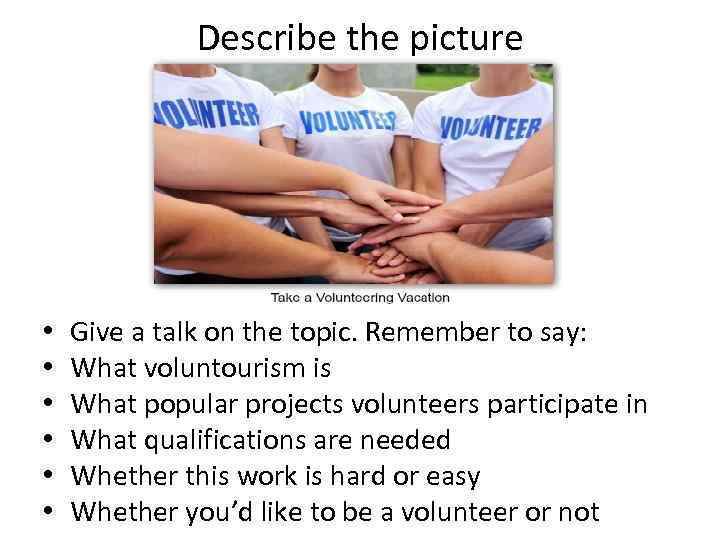 Describe the picture

OLUNTEER
VOLUNTEER
VOLUNTEER

Take a Volunteering Vacation

• Give a talk on the topic. Remember to say:
• What voluntourism is
• What popular projects volunteers participate in
• What qualifications are needed
• Whether this work is hard or easy
• Whether you'd like to be a volunteer or not